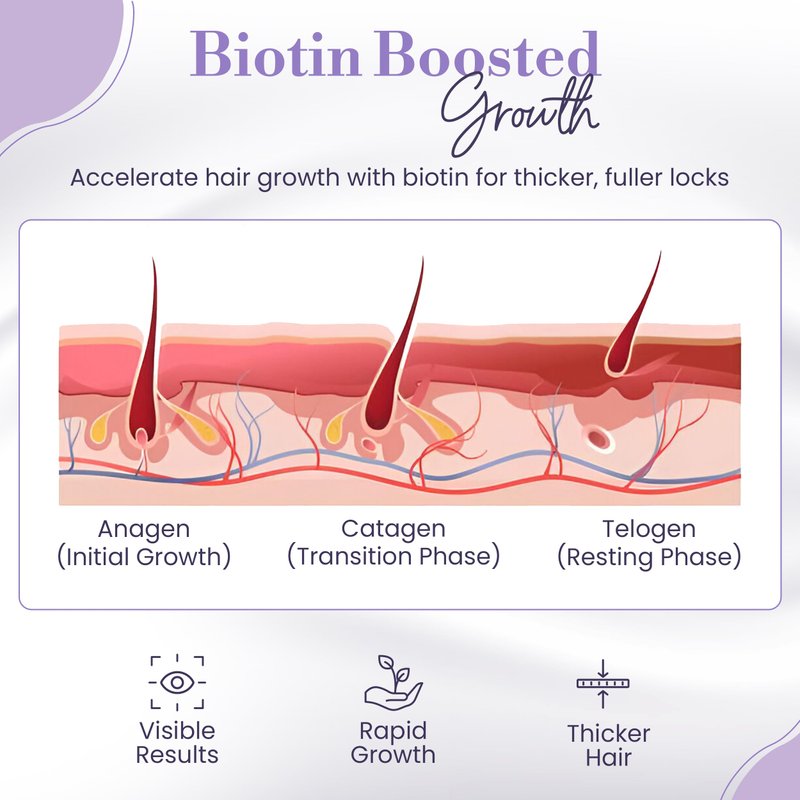 Biotin Boosted Growth

Accelerate hair growth with biotin for thicker, fuller locks

Anagen (Initial Growth)

Catagen (Transition Phase)

Telogen (Resting Phase)

Visible Results

Rapid Growth

Thicker Hair